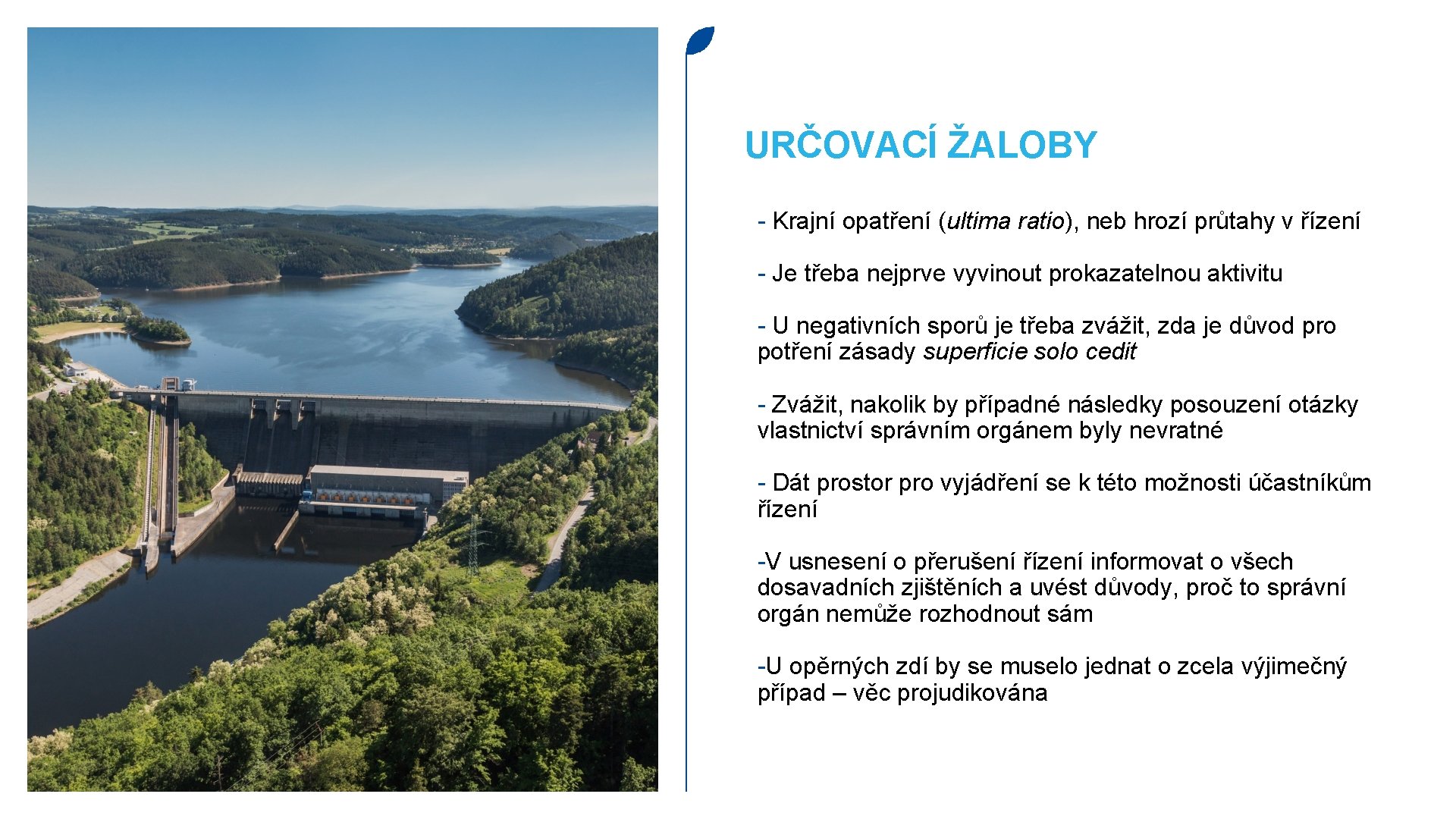 URČOVACÍ ŽALOBY

- Krajní opatření (ultima ratio), neb hrozí průtahy v řízení

- Je třeba nejprve vyvinout prokazatelnou aktivitu

- U negativních sporů je třeba zvážit, zda je důvod pro potření zásady superficie solo cedit

- Zvážit, nakolik by případné následky posouzení otázky vlastnictví správním orgánem byly nevratné

- Dát prostor pro vyjádření se k této možnosti účastníkům řízení

-V usnesení o přerušení řízení informovat o všech dosavadních zjištěních a uvést důvody, proč to správní orgán nemůže rozhodnout sám

-U opěrných zdí by se muselo jednat o zcela výjimečný případ – věc projudikována